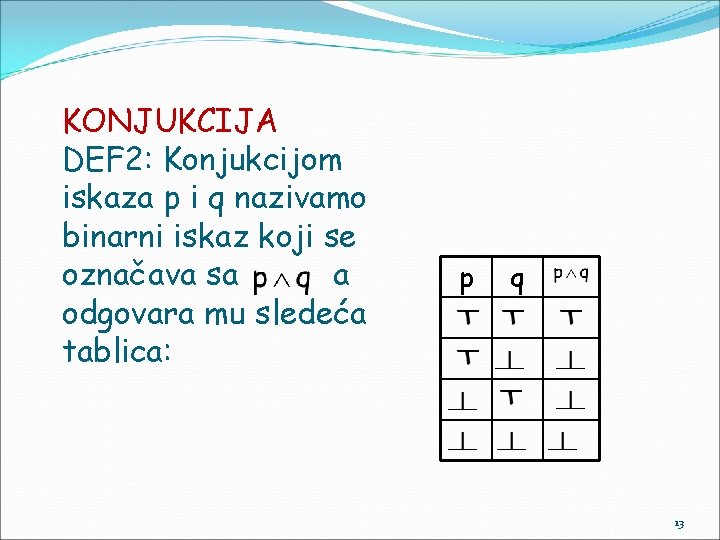 KONJUKCIJA
DEF2: Konjukcijom iskaza p i q nazivamo binarni iskaz koji se označava sa $p \wedge q$ a odgovara mu sledeća tablica:

| p | q | $p \wedge q$ |
|---|---|---|
| $\top$ | $\top$ | $\top$ |
| $\top$ | $\perp$ | $\perp$ |
| $\perp$ | $\top$ | $\perp$ |
| $\perp$ | $\perp$ | $\perp$ |

13